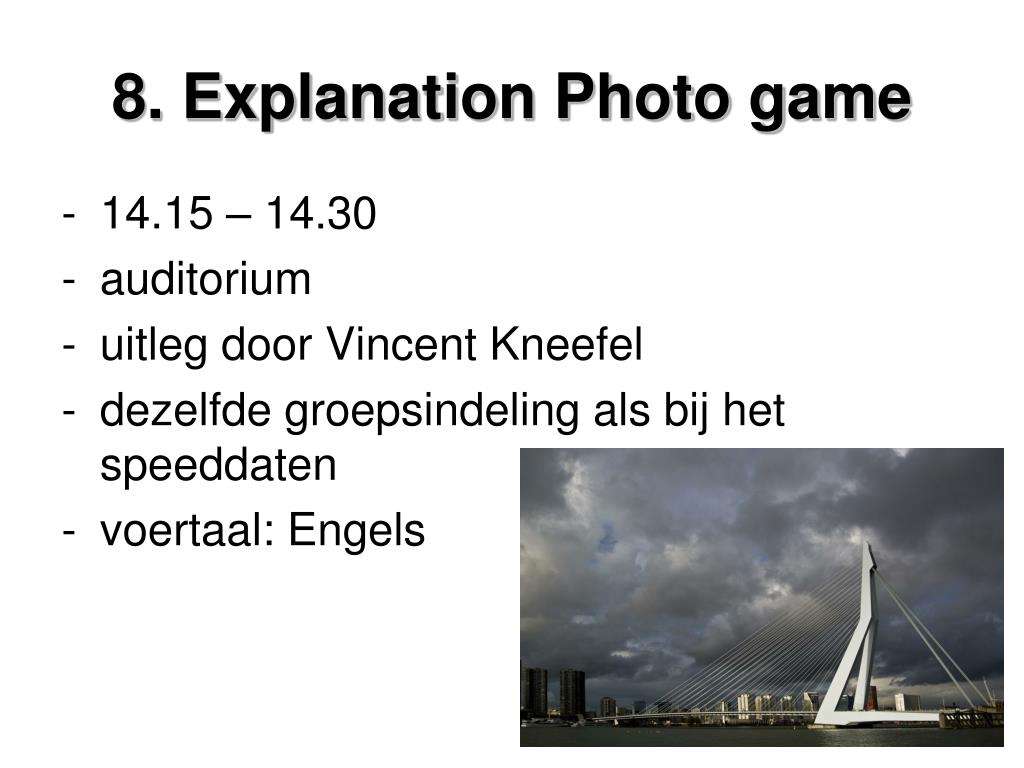 8. Explanation Photo game

- 14.15 – 14.30
- auditorium
- uitleg door Vincent Kneefel
- dezelfde groepsindeling als bij het speeddaten
- voertaal: Engels